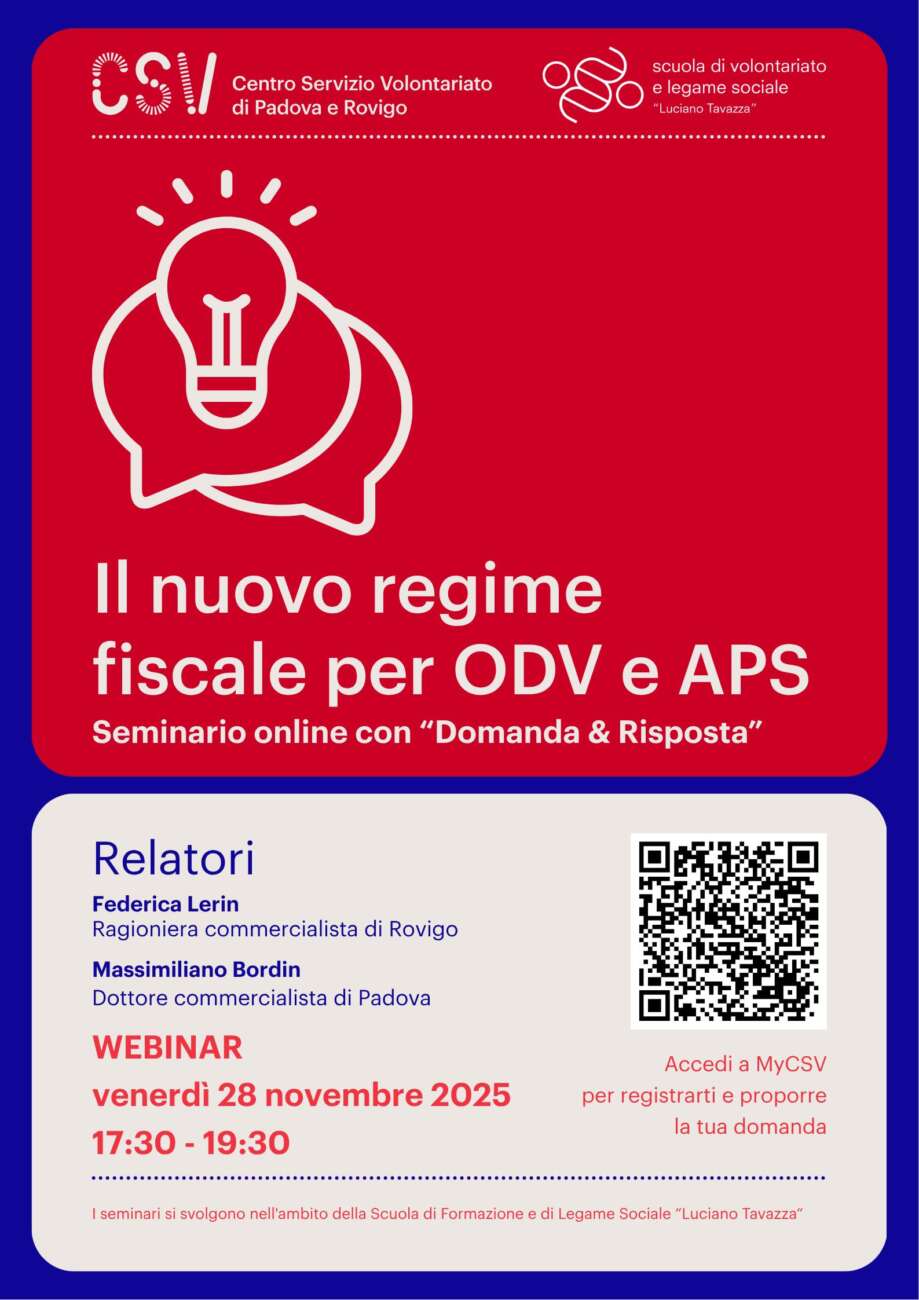 CSV Centro Servizio Volontariato di Padova e Rovigo

scuola di volontariato e legame sociale "Luciano Tavazza"

Il nuovo regime fiscale per ODV e APS
Seminario online con "Domanda & Risposta"

Relatori
Federica Lerin
Ragioniera commercialista di Rovigo
Massimiliano Bordin
Dottore commercialista di Padova

WEBINAR
venerdì 28 novembre 2025
17:30 - 19:30

Accedi a MyCSV per registrarti e proporre la tua domanda

I seminari si svolgono nell'ambito della Scuola di Formazione e di Legame Sociale "Luciano Tavazza"